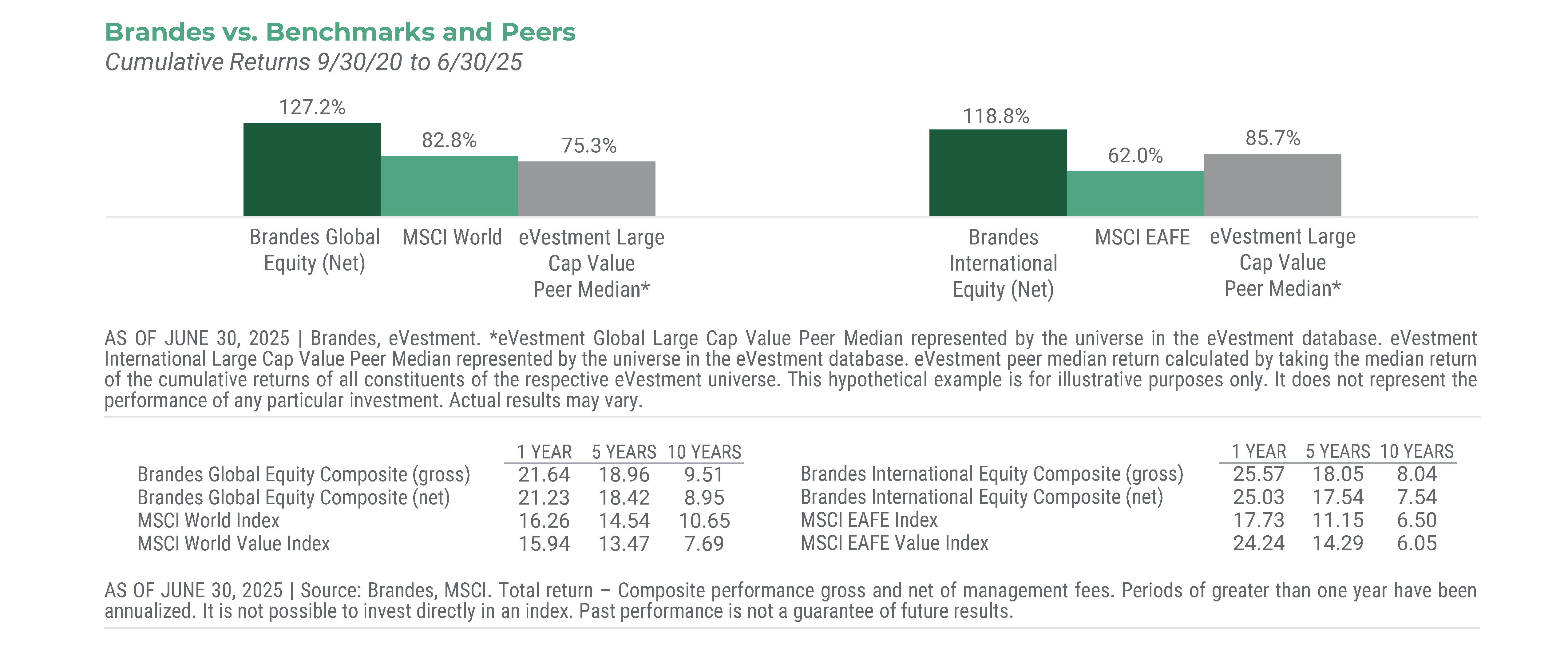 Brandes vs. Benchmarks and Peers
Cumulative Returns 9/30/20 to 6/30/25

127.2%
82.8%
75.3%

Brandes Global Equity (Net)
MSCI World
eVestment Large Cap Value Peer Median*

118.8%
62.0%
85.7%

Brandes International Equity (Net)
MSCI EAFE
eVestment Large Cap Value Peer Median*

AS OF JUNE 30, 2025 | Brandes, eVestment. *eVestment Global Large Cap Value Peer Median represented by the universe in the eVestment database. eVestment International Large Cap Value Peer Median represented by the universe in the eVestment database. eVestment peer median return calculated by taking the median return of the cumulative returns of all constituents of the respective eVestment universe. This hypothetical example is for illustrative purposes only. It does not represent the performance of any particular investment. Actual results may vary.

| | 1 YEAR | 5 YEARS | 10 YEARS |
|---|---|---|---|
| Brandes Global Equity Composite (gross) | 21.64 | 18.96 | 9.51 |
| Brandes Global Equity Composite (net) | 21.23 | 18.42 | 8.95 |
| MSCI World Index | 16.26 | 14.54 | 10.65 |
| MSCI World Value Index | 15.94 | 13.47 | 7.69 |

| | 1 YEAR | 5 YEARS | 10 YEARS |
|---|---|---|---|
| Brandes International Equity Composite (gross) | 25.57 | 18.05 | 8.04 |
| Brandes International Equity Composite (net) | 25.03 | 17.54 | 7.54 |
| MSCI EAFE Index | 17.73 | 11.15 | 6.50 |
| MSCI EAFE Value Index | 24.24 | 14.29 | 6.05 |

AS OF JUNE 30, 2025 | Source: Brandes, MSCI. Total return – Composite performance gross and net of management fees. Periods of greater than one year have been annualized. It is not possible to invest directly in an index. Past performance is not a guarantee of future results.